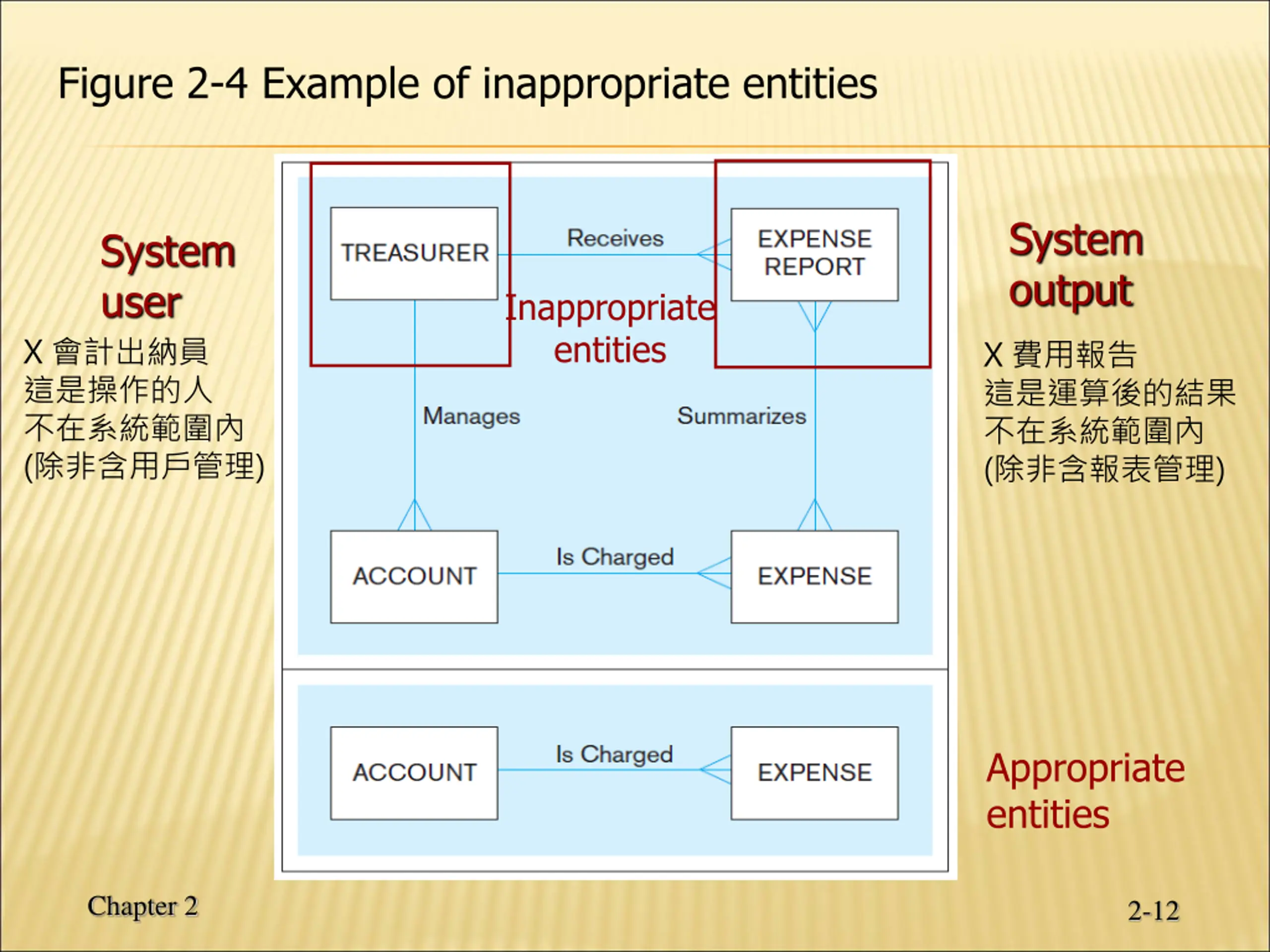 Figure 2-4 Example of inappropriate entities

System user

X 會計出納員
這是操作的人
不在系統範圍內
(除非含用戶管理)

TREASURER

Receives

EXPENSE REPORT

Inappropriate entities

Manages

Summarizes

ACCOUNT

Is Charged

EXPENSE

ACCOUNT

Is Charged

EXPENSE

System output

X 費用報告
這是運算後的結果
不在系統範圍內
(除非含報表管理)

Appropriate entities

Chapter 2

2-12